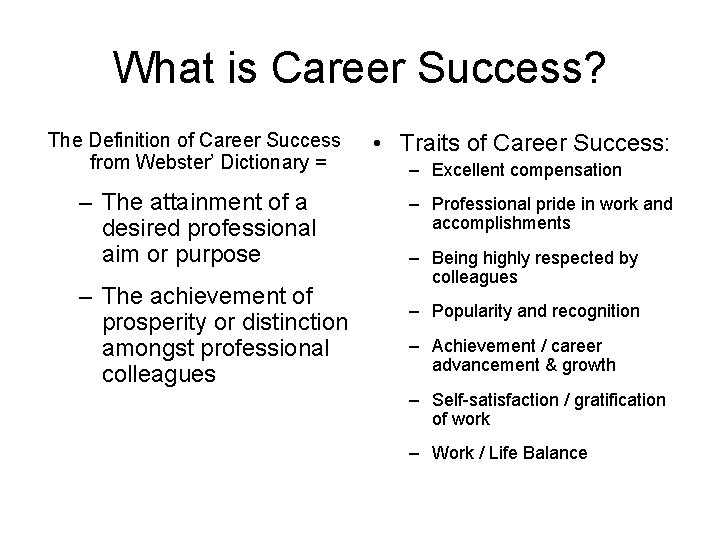 What is Career Success?

The Definition of Career Success from Webster' Dictionary =

– The attainment of a desired professional aim or purpose

– The achievement of prosperity or distinction amongst professional colleagues

• Traits of Career Success:

– Excellent compensation

– Professional pride in work and accomplishments

– Being highly respected by colleagues

– Popularity and recognition

– Achievement / career advancement & growth

– Self-satisfaction / gratification of work

– Work / Life Balance